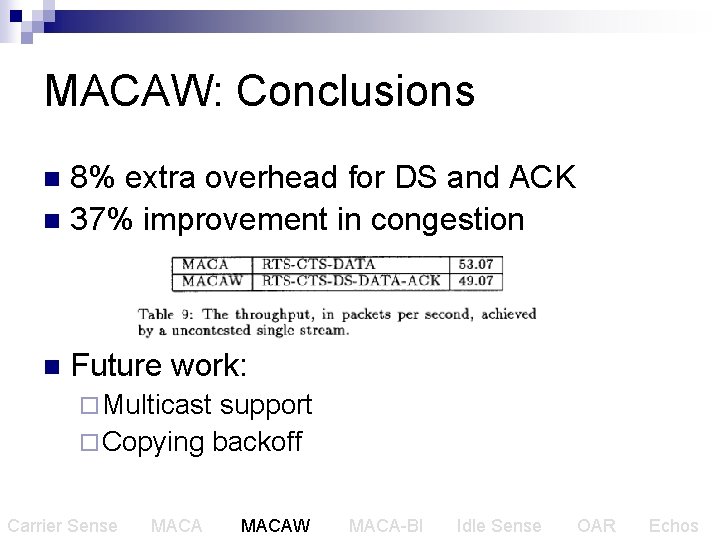 MACAW: Conclusions

8% extra overhead for DS and ACK
37% improvement in congestion

| MACA | RTS-CTS-DATA | 53.07 |
|---|---|---|
| MACAW | RTS-CTS-DS-DATA-ACK | 49.07 |

Table 9: The throughput, in packets per second, achieved by a uncontested single stream.

Future work:
Multicast support
Copying backoff

Carrier Sense MACA MACAW MACA-BI Idle Sense OAR Echos